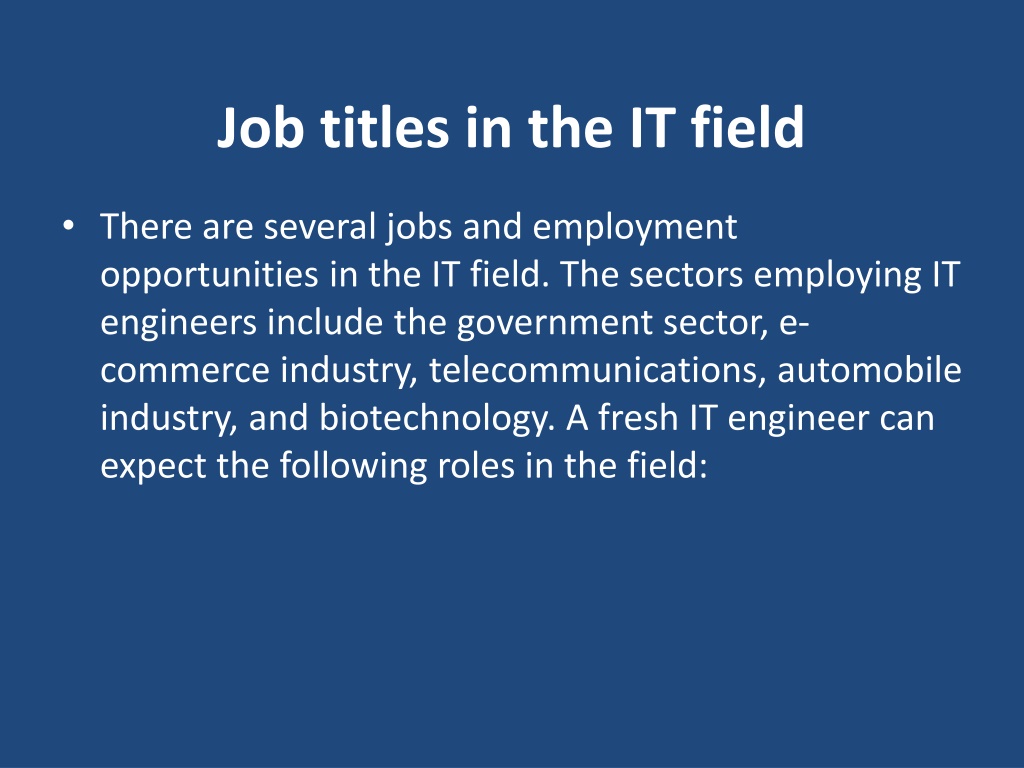 Job titles in the IT field

• There are several jobs and employment opportunities in the IT field. The sectors employing IT engineers include the government sector, e-commerce industry, telecommunications, automobile industry, and biotechnology. A fresh IT engineer can expect the following roles in the field: